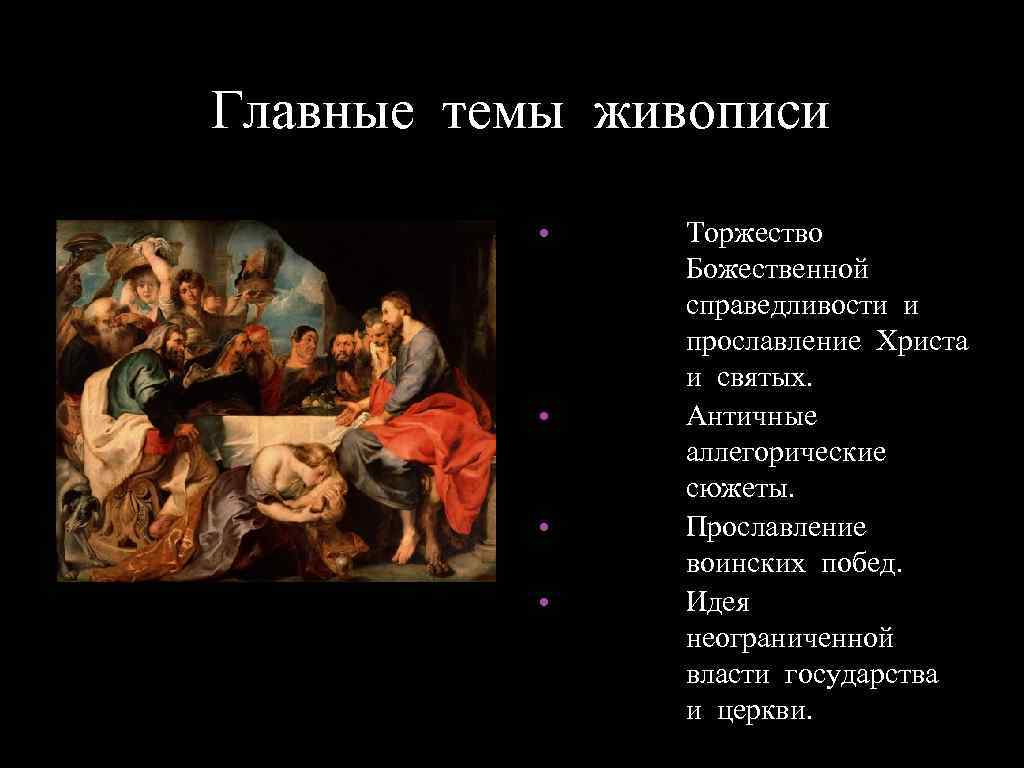 Главные темы живописи

• Торжество Божественной справедливости и прославление Христа и святых.
• Античные аллегорические сюжеты.
• Прославление воинских побед.
• Идея неограниченной власти государства и церкви.